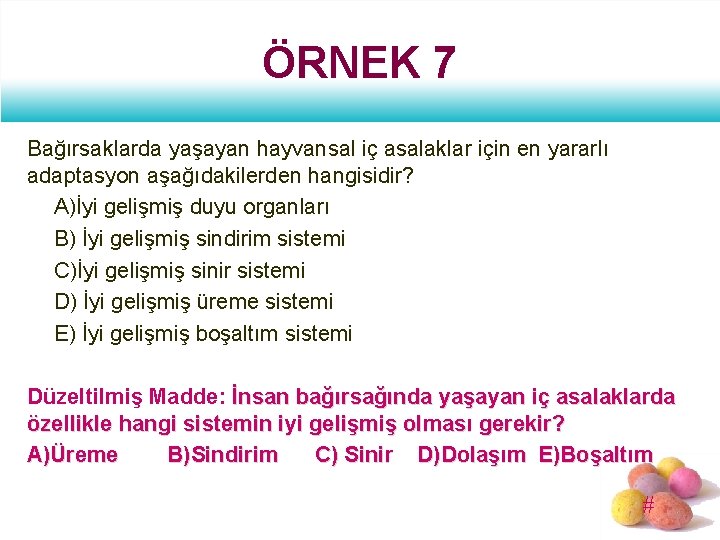 ÖRNEK 7

Bağırsaklarda yaşayan hayvansal iç asalaklar için en yararlı adaptasyon aşağıdakilerden hangisidir?

A)İyi gelişmiş duyu organları
B) İyi gelişmiş sindirim sistemi
C)İyi gelişmiş sinir sistemi
D) İyi gelişmiş üreme sistemi
E) İyi gelişmiş boşaltım sistemi

Düzeltilmiş Madde: İnsan bağırsağında yaşayan iç asalaklarda özellikle hangi sistemin iyi gelişmiş olması gerekir?
A)Üreme B)Sindirim C) Sinir D)Dolaşım E)Boşaltım

#